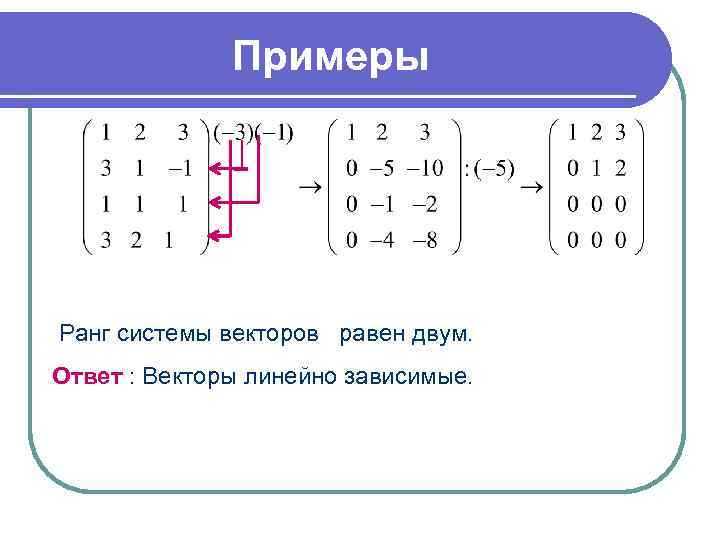 Примеры

$\begin{pmatrix} 1 & 2 & 3 \\ 3 & 1 & -1 \\ 1 & 1 & 1 \\ 3 & 2 & 1 \end{pmatrix} (-3)(-1) \rightarrow \begin{pmatrix} 1 & 2 & 3 \\ 0 & -5 & -10 \\ 0 & -1 & -2 \\ 0 & -4 & -8 \end{pmatrix} :(-5) \rightarrow \begin{pmatrix} 1 & 2 & 3 \\ 0 & 1 & 2 \\ 0 & 0 & 0 \\ 0 & 0 & 0 \end{pmatrix}$

Ранг системы векторов равен двум.

Ответ : Векторы линейно зависимые.